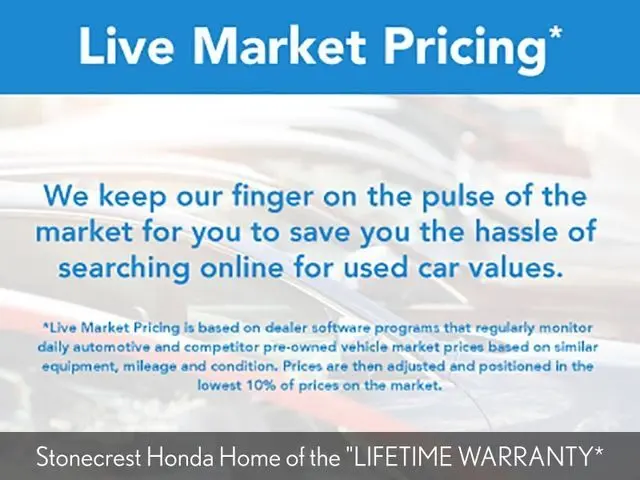 Live Market Pricing*

We keep our finger on the pulse of the market for you to save you the hassle of searching online for used car values.

*Live Market Pricing is based on dealer software programs that regularly monitor daily automotive and competitor pre-owned vehicle market prices based on similar equipment, mileage and condition. Prices are then adjusted and positioned in the lowest 10% of prices on the market.

Stonecrest Honda Home of the "LIFETIME WARRANTY*